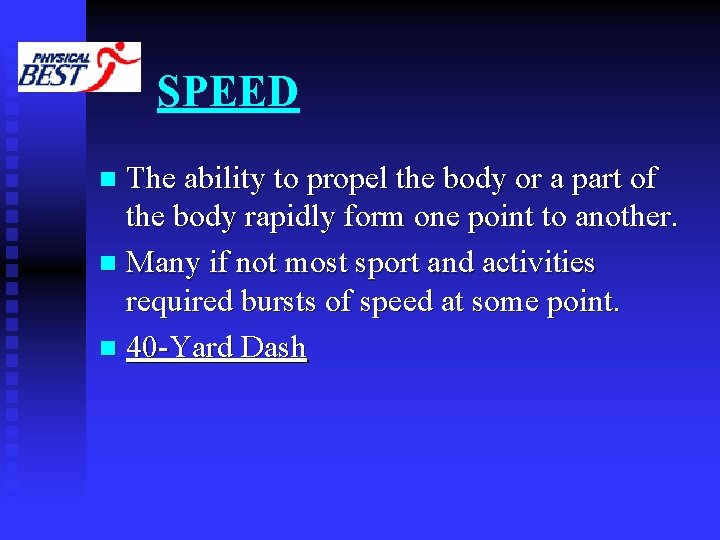 PHYSICAL BEST

SPEED

The ability to propel the body or a part of the body rapidly form one point to another.

Many if not most sport and activities required bursts of speed at some point.

40-Yard Dash